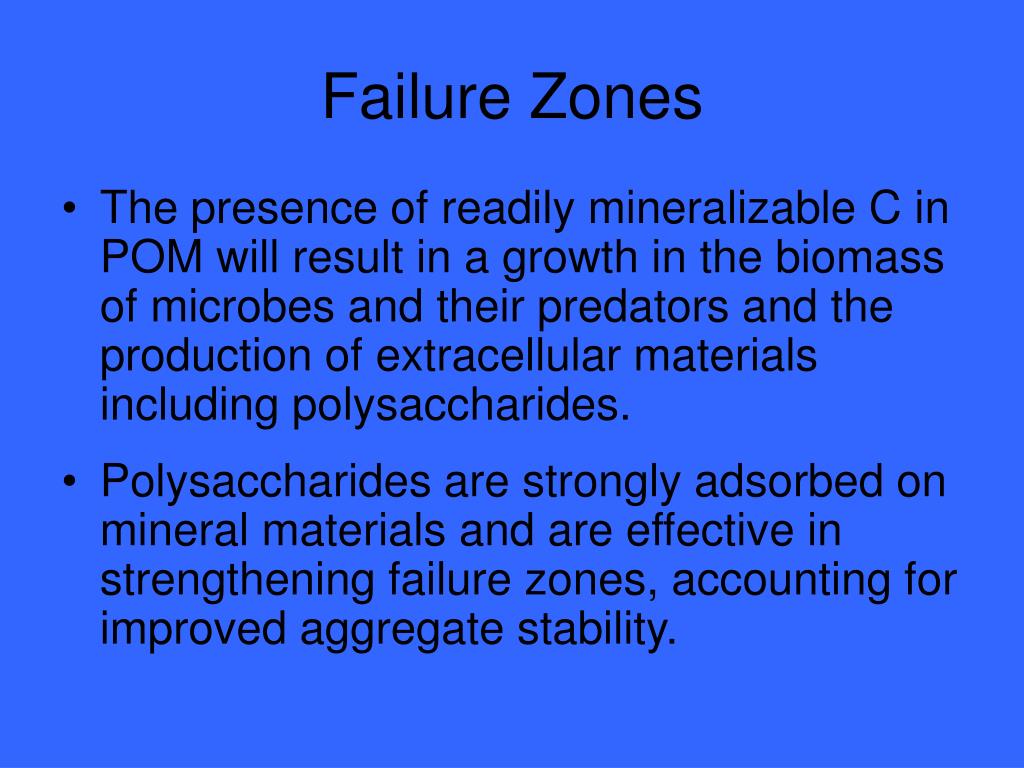 Failure Zones

• The presence of readily mineralizable C in POM will result in a growth in the biomass of microbes and their predators and the production of extracellular materials including polysaccharides.

• Polysaccharides are strongly adsorbed on mineral materials and are effective in strengthening failure zones, accounting for improved aggregate stability.